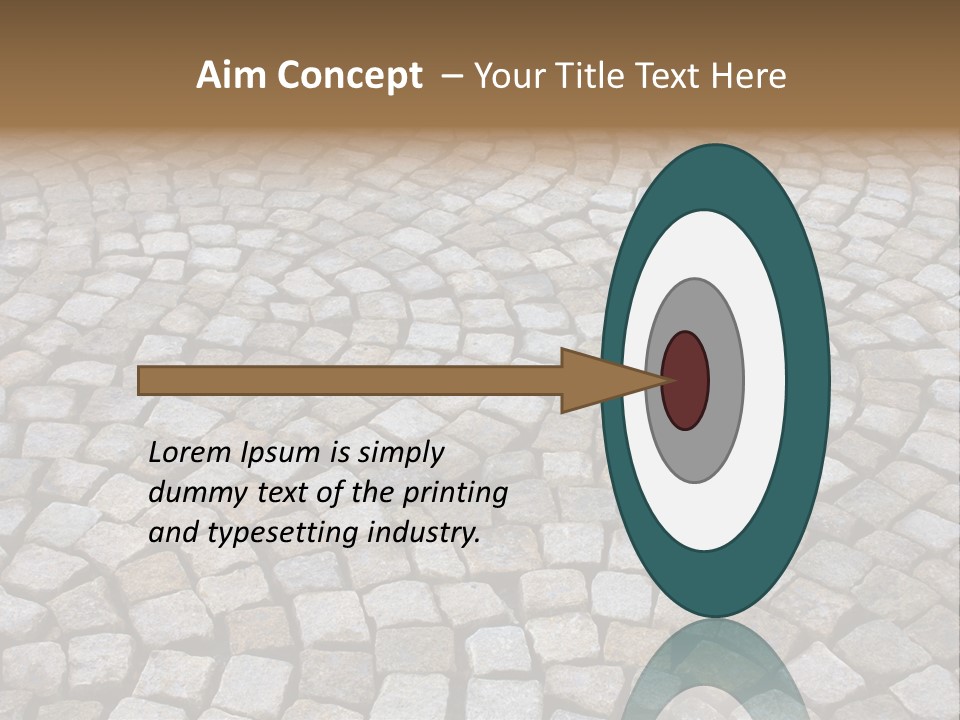 Aim Concept – Your Title Text Here

Lorem Ipsum is simply dummy text of the printing and typesetting industry.